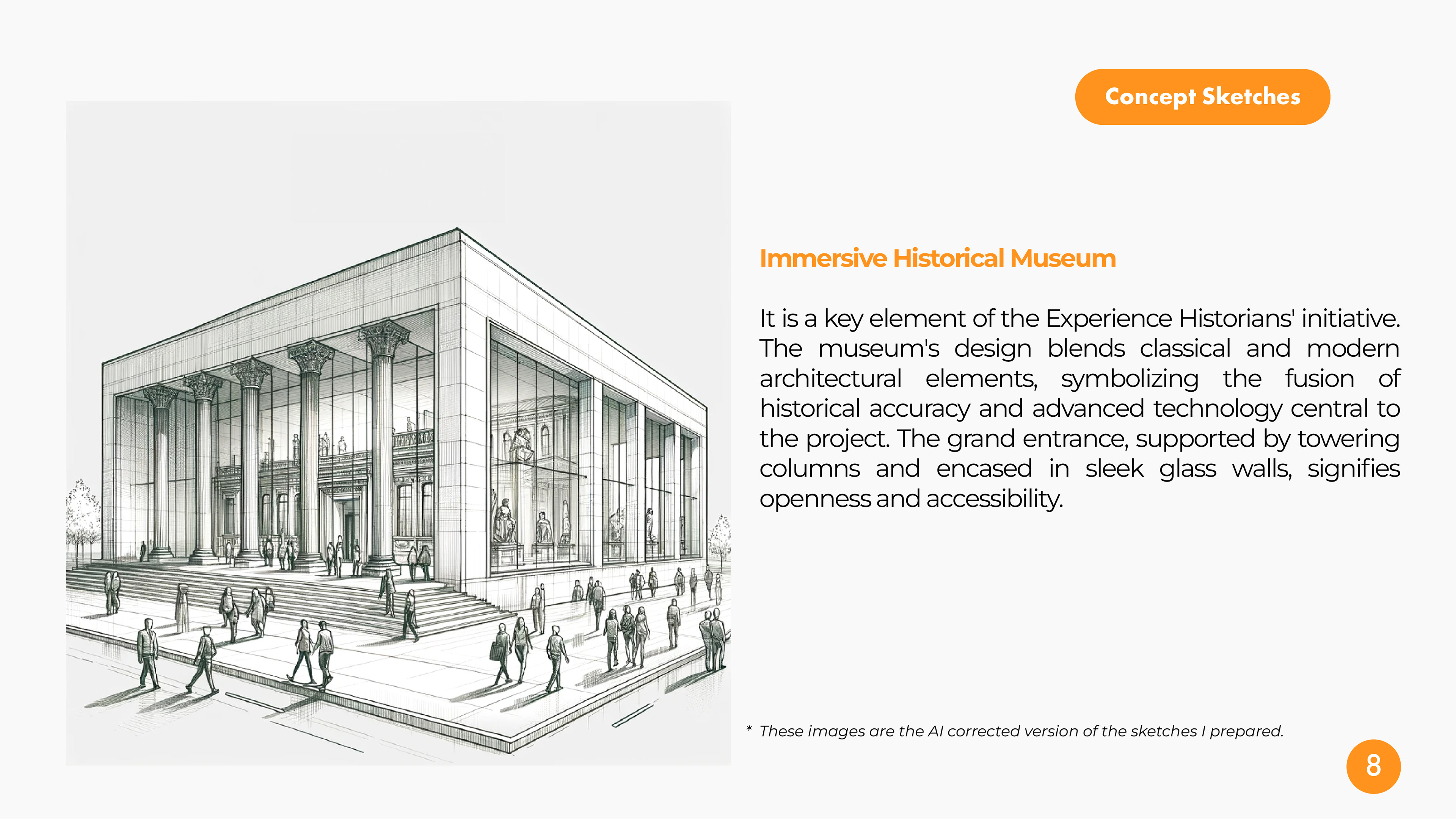 Concept Sketches

Immersive Historical Museum

It is a key element of the Experience Historians' initiative. The museum's design blends classical and modern architectural elements, symbolizing the fusion of historical accuracy and advanced technology central to the project. The grand entrance, supported by towering columns and encased in sleek glass walls, signifies openness and accessibility.

* These images are the AI corrected version of the sketches I prepared.

8